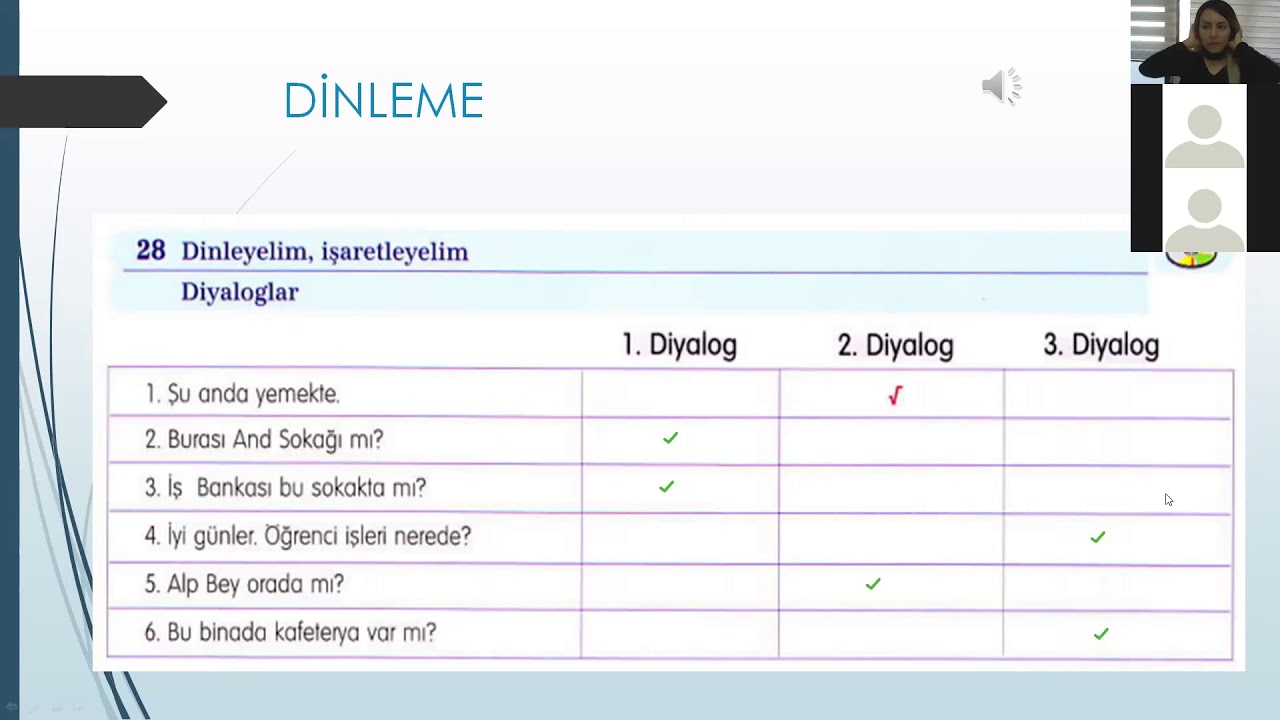 DİNLEME

28 Dinleyelim, işaretleyelim

Diyaloglar

| | 1. Diyalog | 2. Diyalog | 3. Diyalog |
|---|---|---|---|
| 1. Şu anda yemekte. | | √ | |
| 2. Burası And Sokağı mı? | ✓ | | |
| 3. İş Bankası bu sokakta mı? | ✓ | | |
| 4. İyi günler. Öğrenci işleri nerede? | | | ✓ |
| 5. Alp Bey orada mı? | | ✓ | |
| 6. Bu binada kafeterya var mı? | | | ✓ |